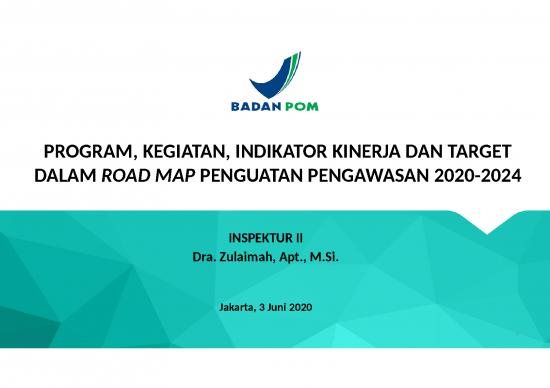 BADAN POM

PROGRAM, KEGIATAN, INDIKATOR KINERJA DAN TARGET DALAM ROAD MAP PENGUATAN PENGAWASAN 2020-2024

INSPEKTUR II
Dra. Zulaimah, Apt., M.Si.

Jakarta, 3 Juni 2020